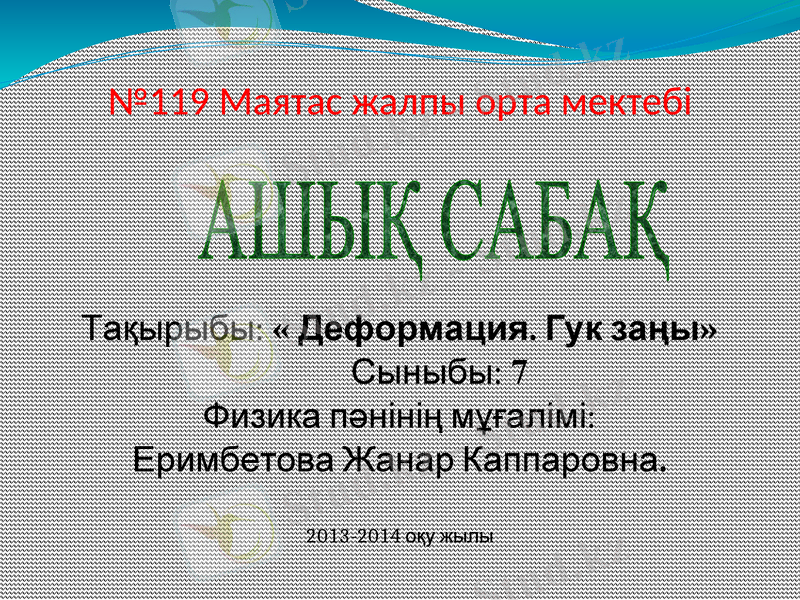 №119 Маятас жалпы орта мектебі

АШЫҚ САБАҚ

Тақырыбы: « Деформация. Гук заңы»

Сыныбы: 7

Физика пәнінің мұғалімі:

Еримбетова Жанар Каппаровна.

2013-2014 оқу жылы